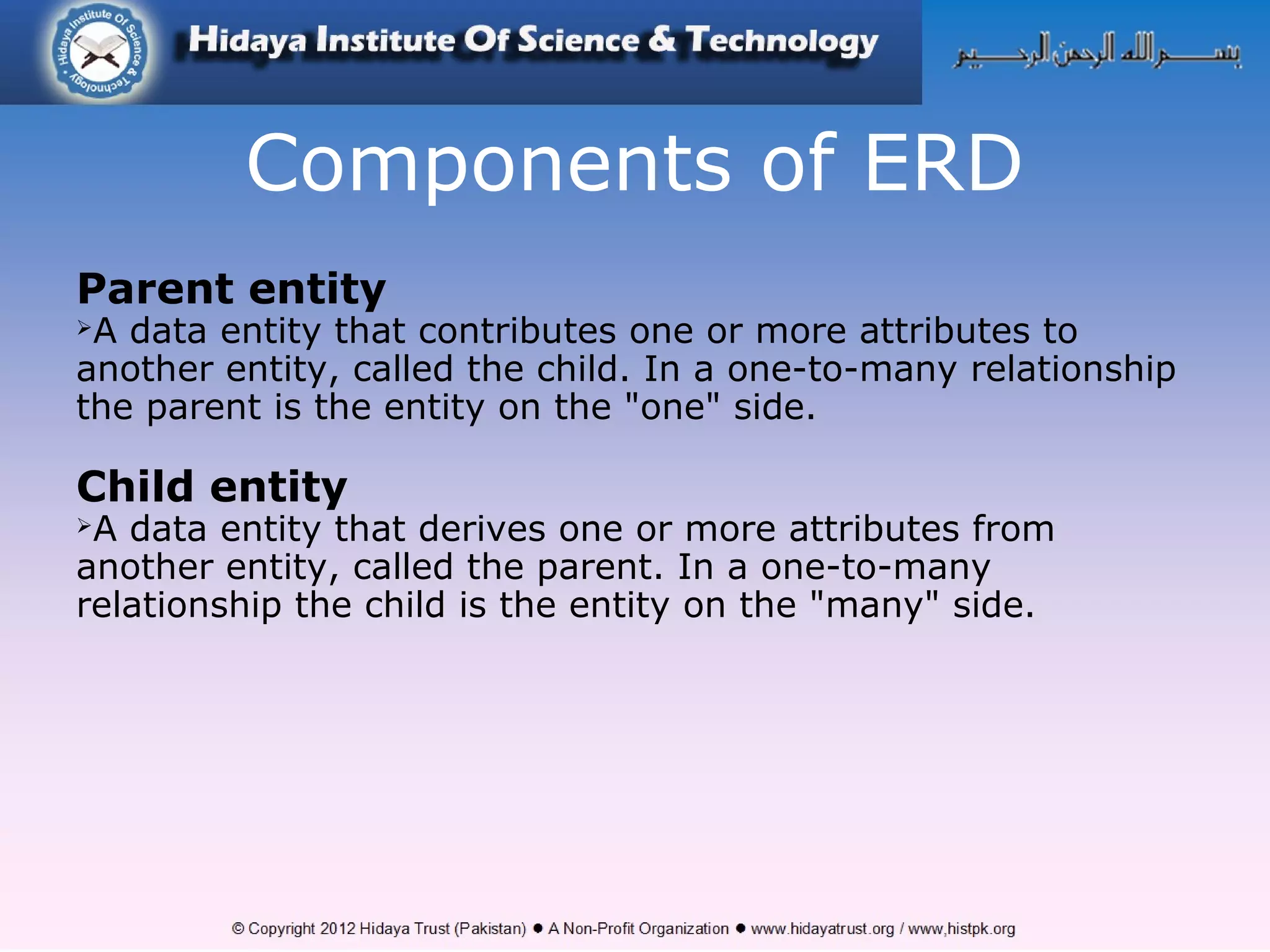 Hidaya Institute Of Science & Technology

Hidaya Institute Of Science & Technology

بسم الله الرحمن الرحيم

Components of ERD

Parent entity
➢A data entity that contributes one or more attributes to another entity, called the child. In a one-to-many relationship the parent is the entity on the "one" side.

Child entity
➢A data entity that derives one or more attributes from another entity, called the parent. In a one-to-many relationship the child is the entity on the "many" side.

© Copyright 2012 Hidaya Trust (Pakistan) ● A Non-Profit Organization ● www.hidayatrust.org / www,histpk.org